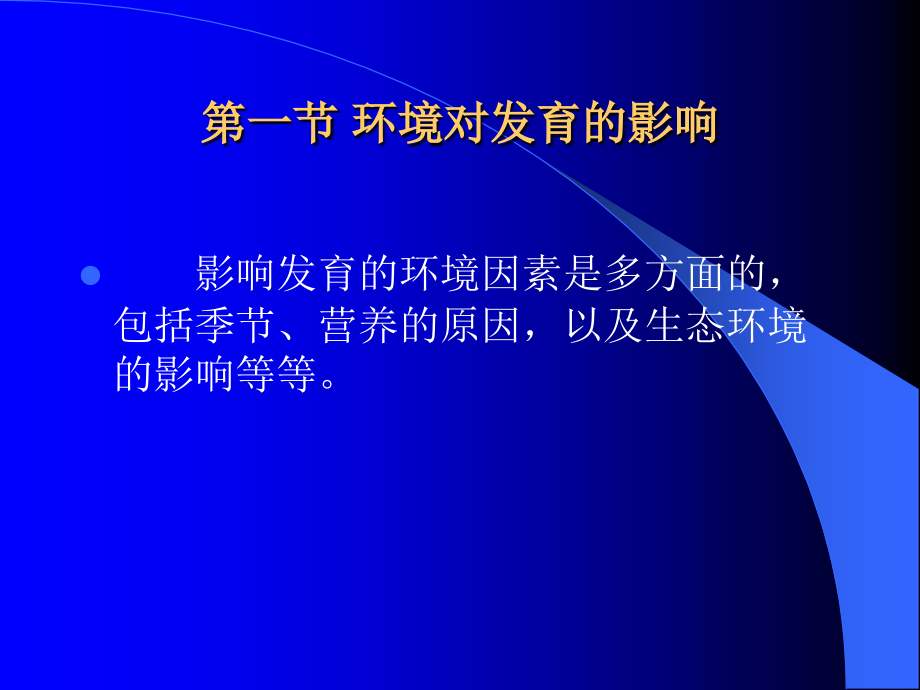 第一节 环境对发育的影响

影响发育的环境因素是多方面的，包括季节、营养的原因，以及生态环境的影响等等。